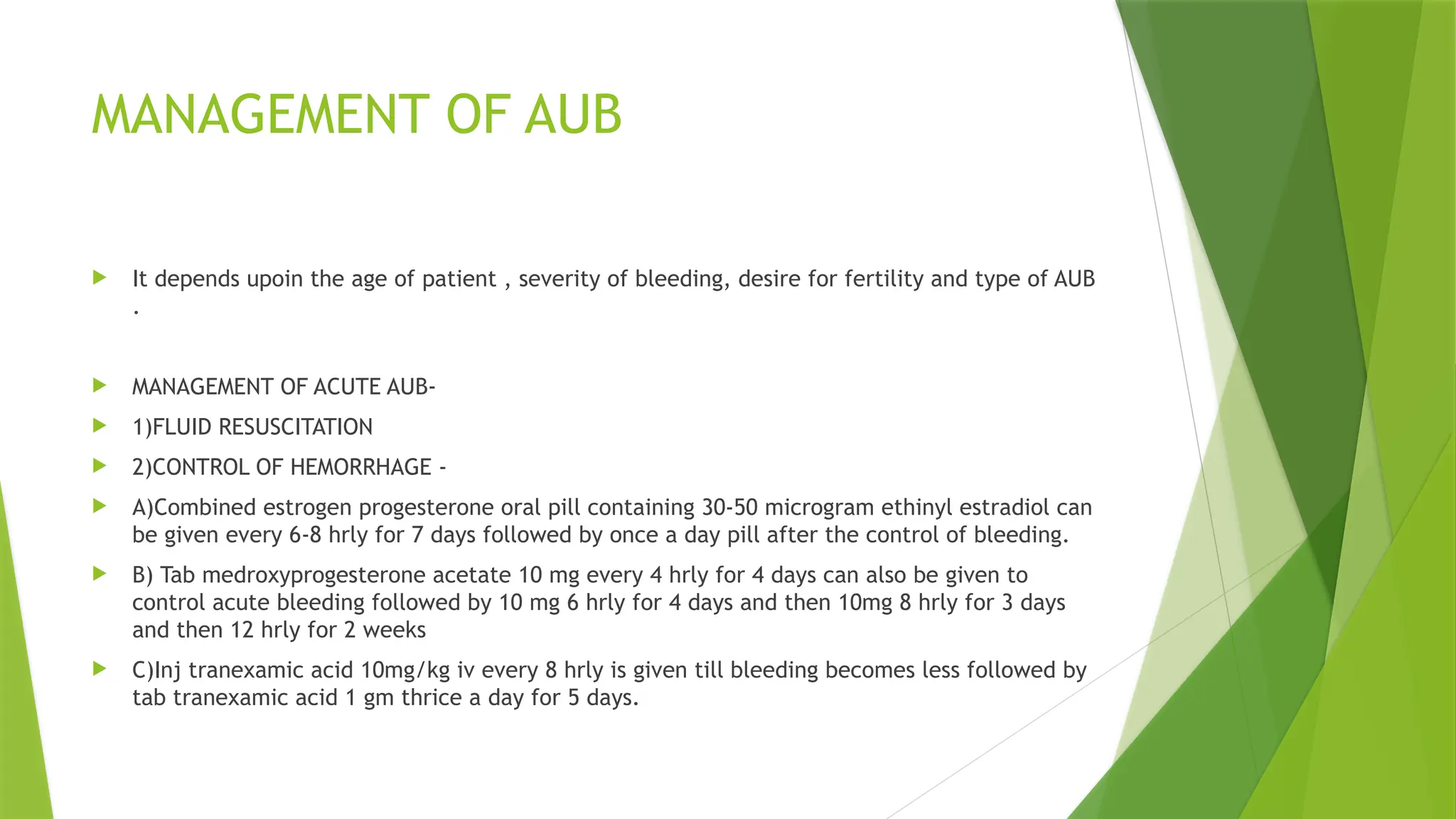 MANAGEMENT OF AUB

It depends upoin the age of patient , severity of bleeding, desire for fertility and type of AUB .

MANAGEMENT OF ACUTE AUB-

1)FLUID RESUSCITATION

2)CONTROL OF HEMORRHAGE -

A)Combined estrogen progesterone oral pill containing 30-50 microgram ethinyl estradiol can be given every 6-8 hrly for 7 days followed by once a day pill after the control of bleeding.

B) Tab medroxyprogesterone acetate 10 mg every 4 hrly for 4 days can also be given to control acute bleeding followed by 10 mg 6 hrly for 4 days and then 10mg 8 hrly for 3 days and then 12 hrly for 2 weeks

C)Inj tranexamic acid 10mg/kg iv every 8 hrly is given till bleeding becomes less followed by tab tranexamic acid 1 gm thrice a day for 5 days.